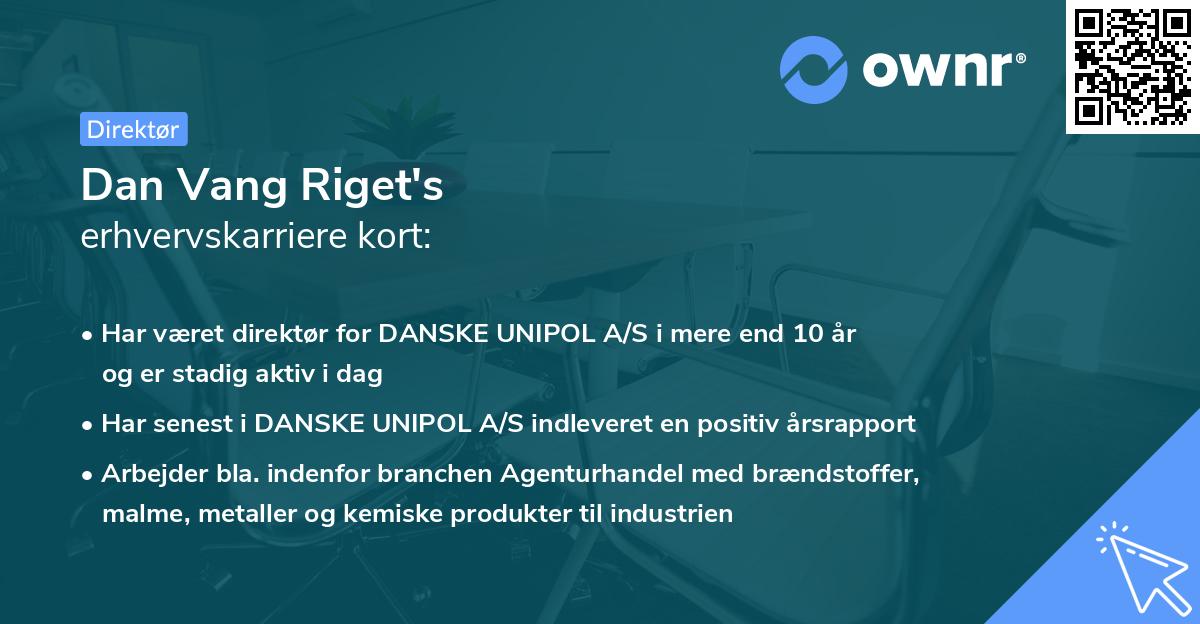 ownr®

Direktør

Dan Vang Riget's
erhvervskarriere kort:

• Har været direktør for DANSKE UNIPOL A/S i mere end 10 år og er stadig aktiv i dag
• Har senest i DANSKE UNIPOL A/S indleveret en positiv årsrapport
• Arbejder bla. indenfor branchen Agenturhandel med brændstoffer, malme, metaller og kemiske produkter til industrien